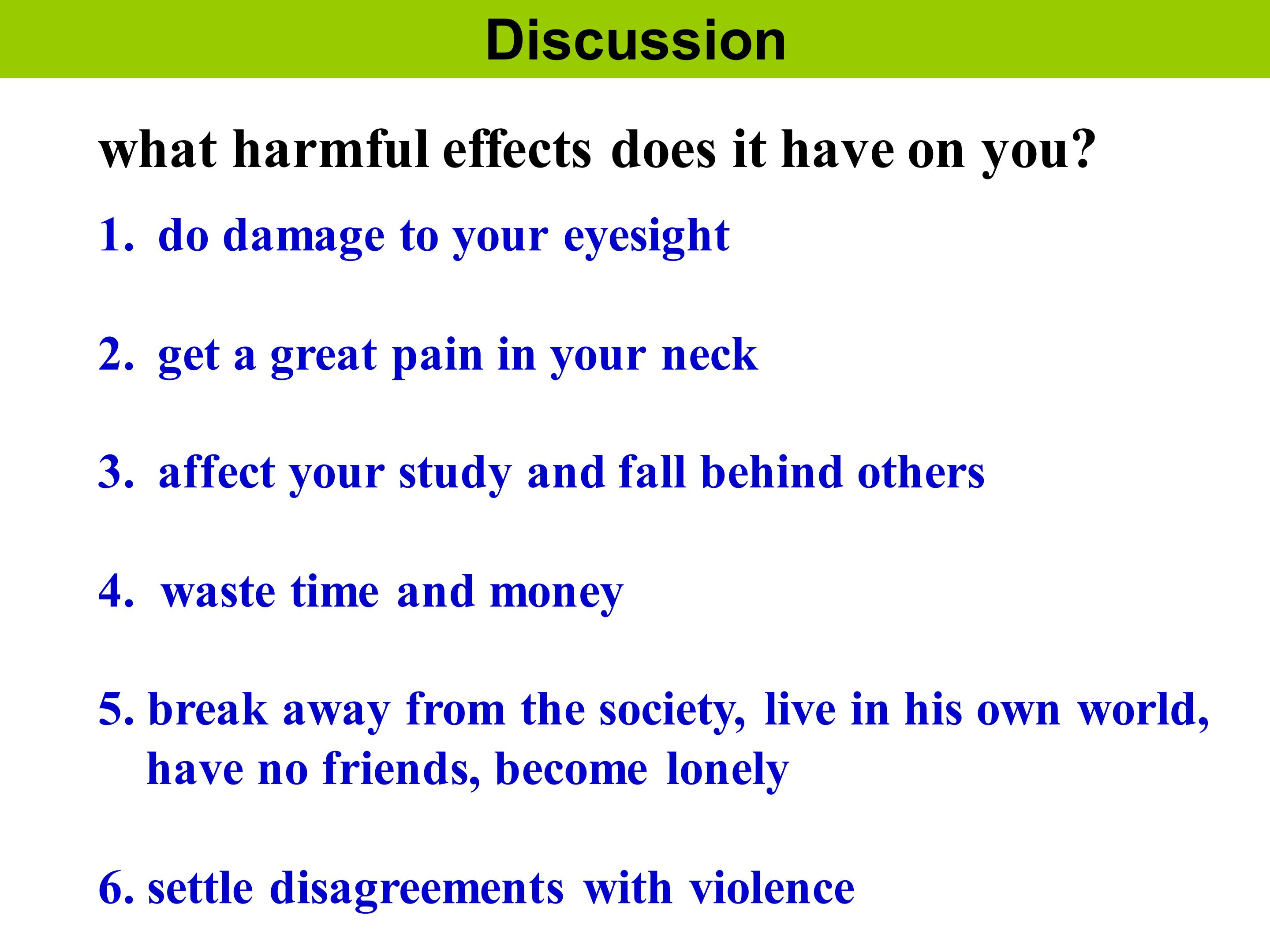 Discussion

what harmful effects does it have on you?

1. do damage to your eyesight

2. get a great pain in your neck

3. affect your study and fall behind others

4. waste time and money

5. break away from the society, live in his own world, have no friends, become lonely

6. settle disagreements with violence